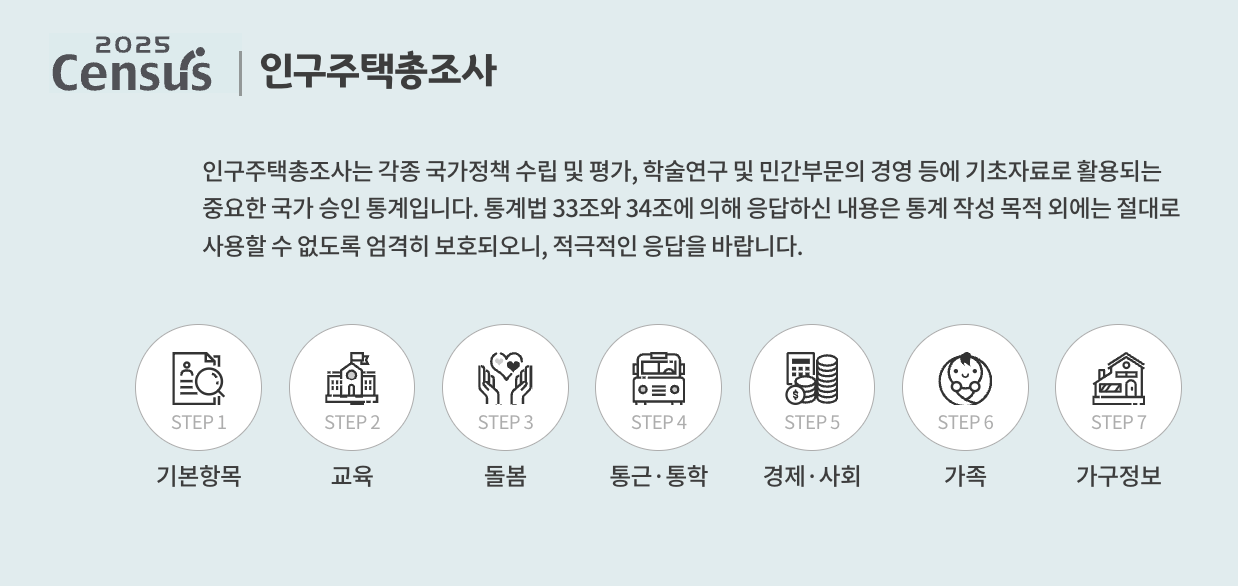 2025 Census | 인구주택총조사

인구주택총조사는 각종 국가정책 수립 및 평가, 학술연구 및 민간부문의 경영 등에 기초자료로 활용되는 중요한 국가 승인 통계입니다. 통계법 33조와 34조에 의해 응답하신 내용은 통계 작성 목적 외에는 절대로 사용할 수 없도록 엄격히 보호되오니, 적극적인 응답을 바랍니다.

STEP 1
기본항목

STEP 2
교육

STEP 3
돌봄

STEP 4
통근·통학

STEP 5
경제·사회

STEP 6
가족

STEP 7
가구정보